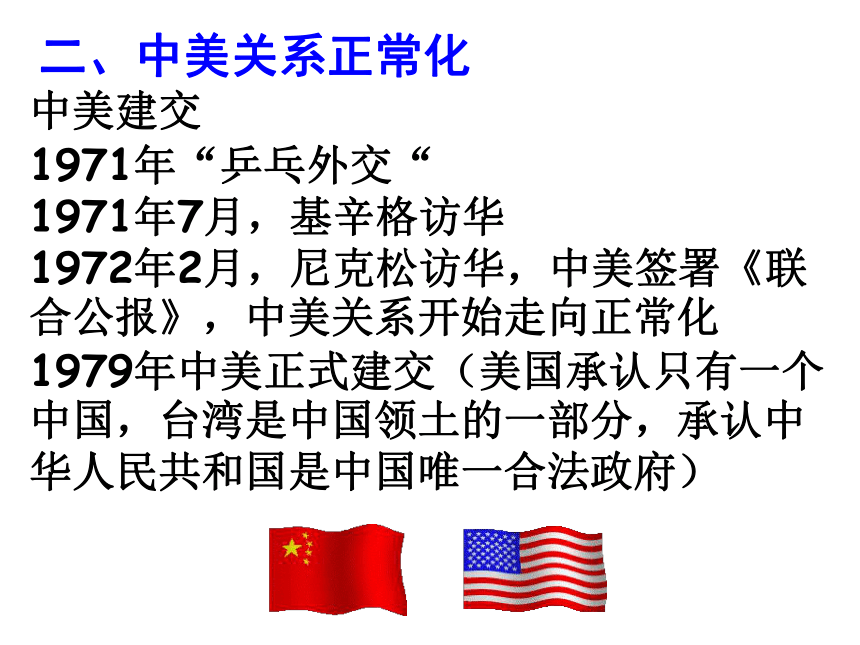 二、中美关系正常化

中美建交

1971年“乒乓外交“

1971年7月，基辛格访华

1972年2月，尼克松访华，中美签署《联合公报》，中美关系开始走向正常化

1979年中美正式建交（美国承认只有一个中国，台湾是中国领土的一部分，承认中华人民共和国是中国唯一合法政府）